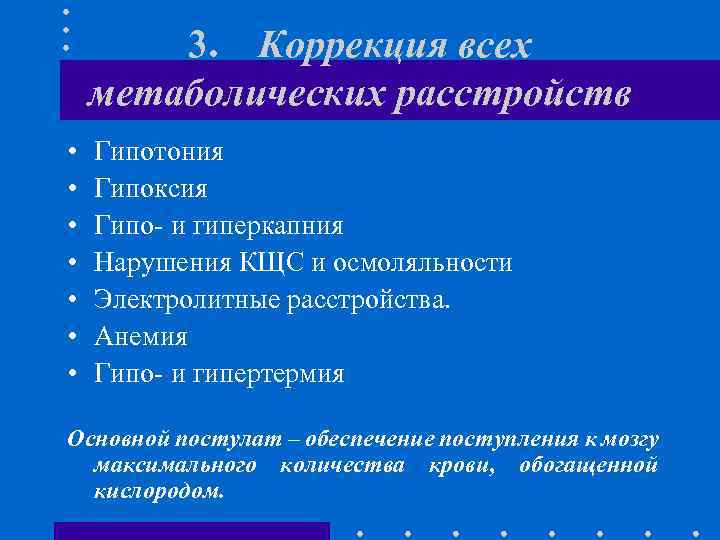 3. Коррекция всех метаболических расстройств

• Гипотония
• Гипоксия
• Гипо- и гиперкапния
• Нарушения КЩС и осмоляльности
• Электролитные расстройства.
• Анемия
• Гипо- и гипертермия

Основной постулат – обеспечение поступления к мозгу максимального количества крови, обогащенной кислородом.